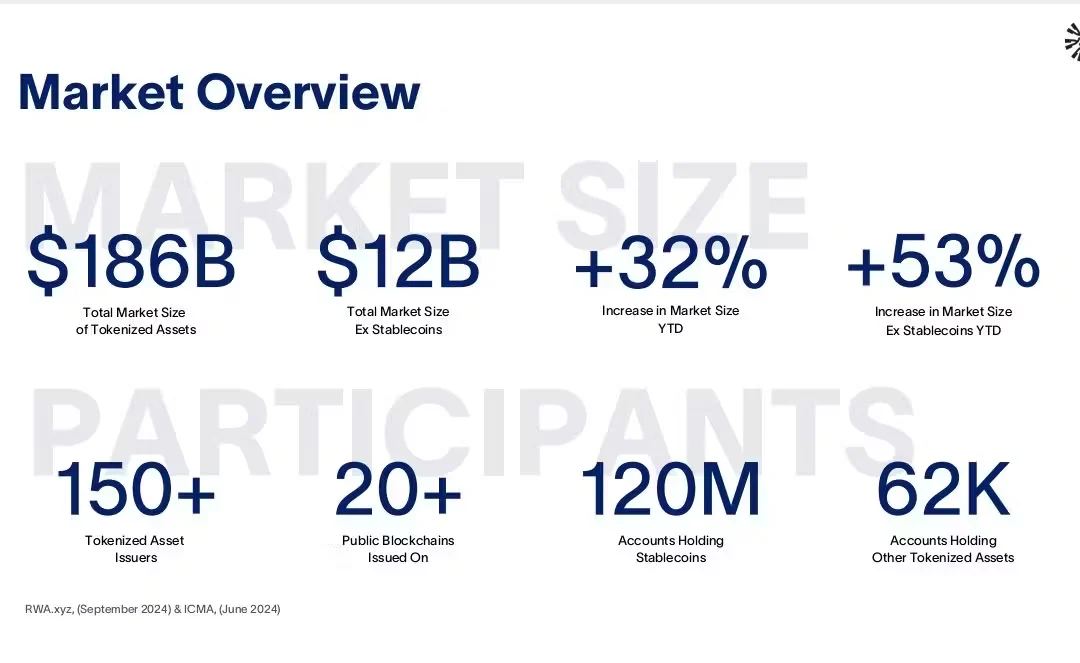 Market Overview

MARKET SIZE

$186B
Total Market Size of Tokenized Assets

$12B
Total Market Size Ex Stablecoins

+32%
Increase in Market Size YTD

+53%
Increase in Market Size Ex Stablecoins YTD

PARTICIPANTS

150+
Tokenized Asset Issuers

20+
Public Blockchains Issued On

120M
Accounts Holding Stablecoins

62K
Accounts Holding Other Tokenized Assets

RWA.xyz, (September 2024) & ICMA, (June 2024)